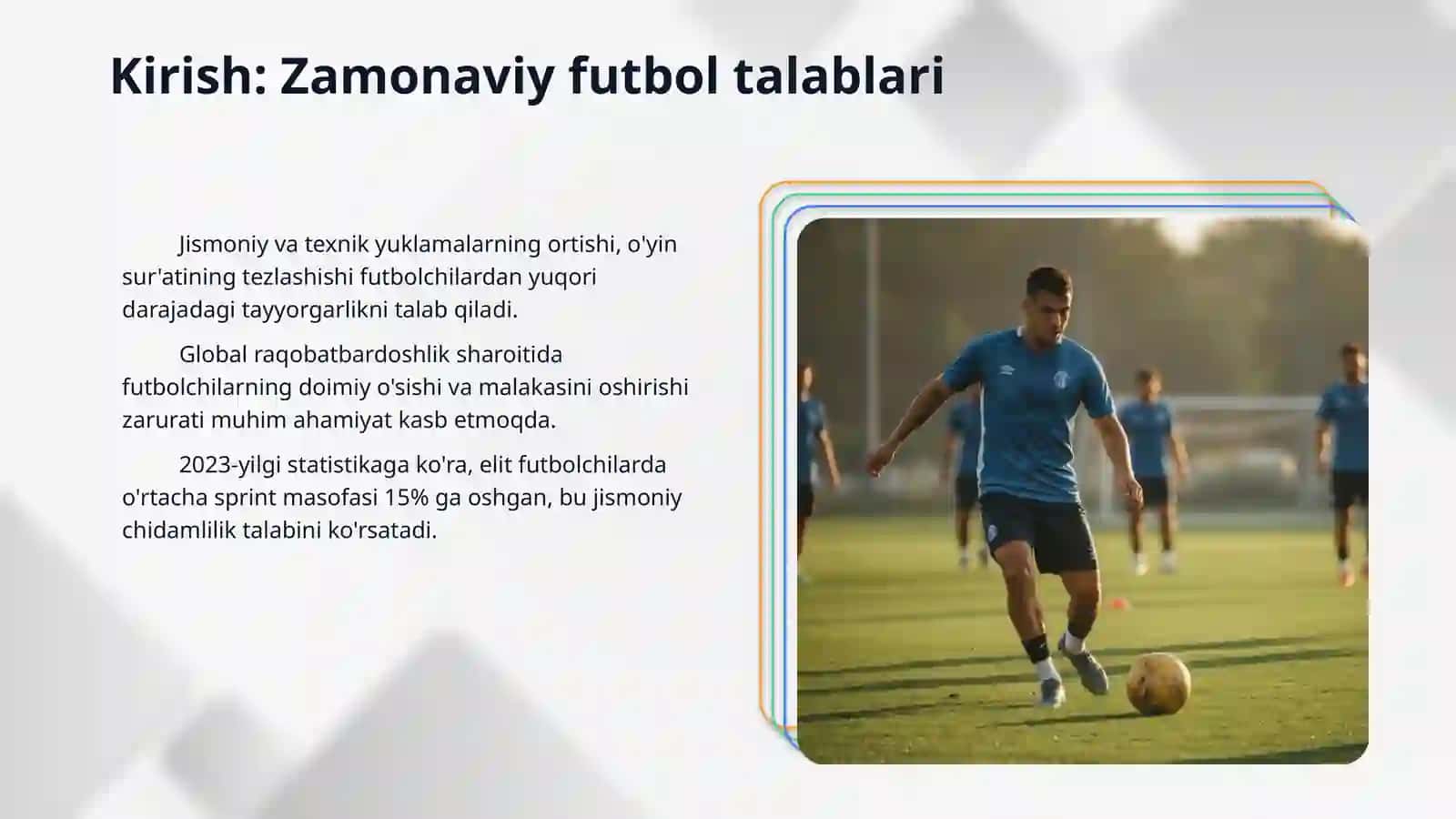 Kirish: Zamonaviy futbol talablari

Jismoniy va texnik yuklamalarning ortishi, o'yin sur'atining tezlashishi futbolchilardan yuqori darajadagi tayyorgarlikni talab qiladi.

Global raqobatbardoshlik sharoitida futbolchilarning doimiy o'sishi va malakasini oshirishi zarurati muhim ahamiyat kasb etmoqda.

2023-yilgi statistikaga ko'ra, elit futbolchilarda o'rtacha sprint masofasi 15% ga oshgan, bu jismoniy chidamlilik talabini ko'rsatadi.